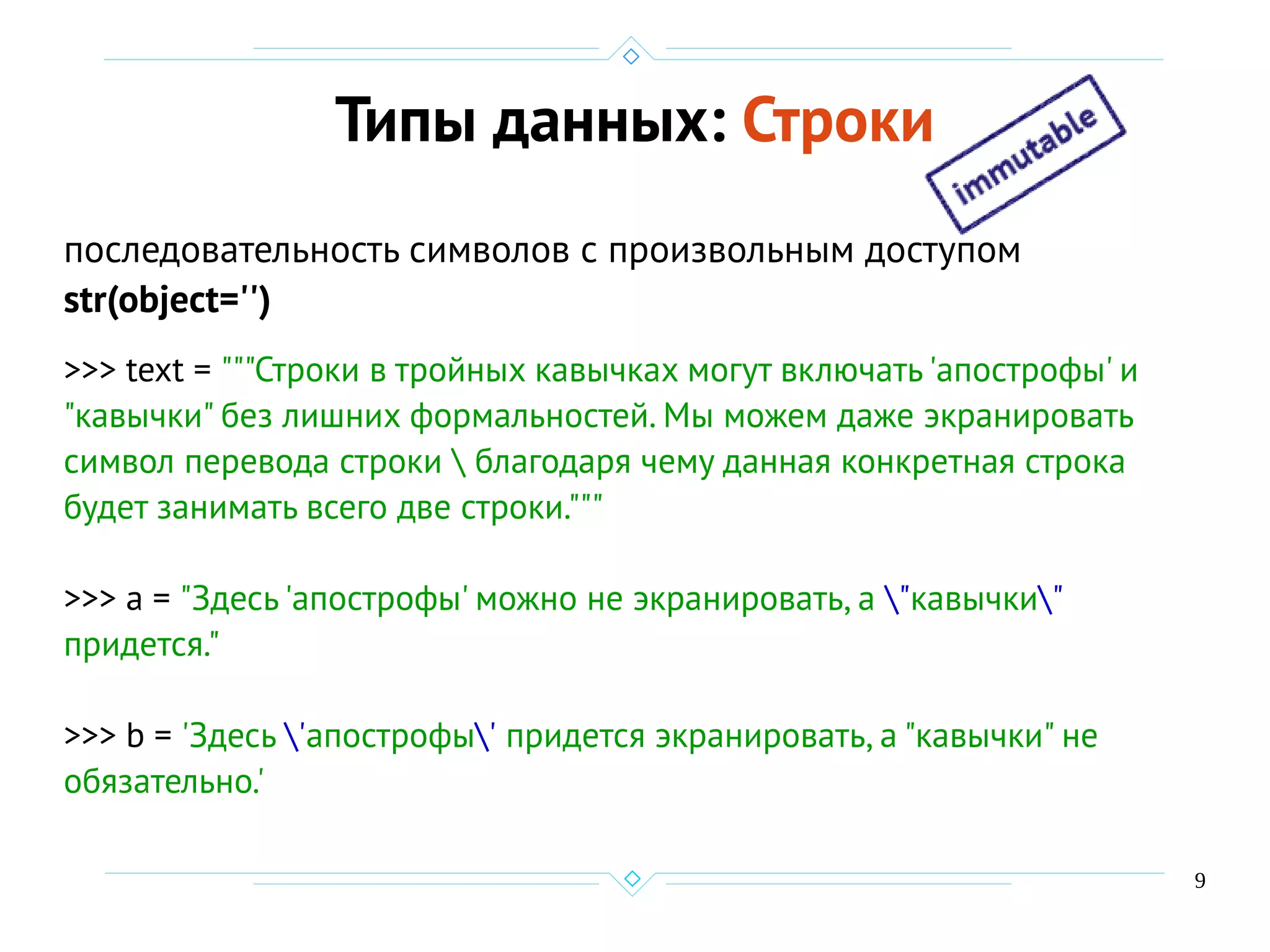 Типы данных: Строки

immutable

последовательность символов с произвольным доступом
str(object='')

>>> text = """Строки в тройных кавычках могут включать 'апострофы' и "кавычки" без лишних формальностей. Мы можем даже экранировать символ перевода строки \ благодаря чему данная конкретная строка будет занимать всего две строки."""

>>> a = "Здесь 'апострофы' можно не экранировать, а \"кавычки\" придется."

>>> b = 'Здесь \'апострофы\' придется экранировать, а "кавычки" не обязательно.'

9